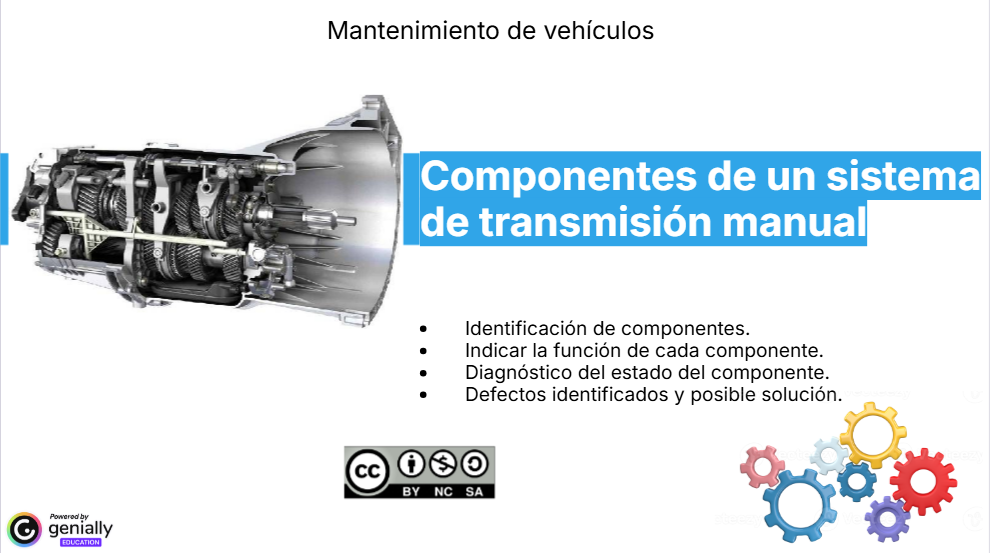 Mantenimiento de vehículos

Componentes de un sistema de transmisión manual

- Identificación de componentes.
- Indicar la función de cada componente.
- Diagnóstico del estado del componente.
- Defectos identificados y posible solución.

cc BY NC SA

Powered by genially EDUCATION